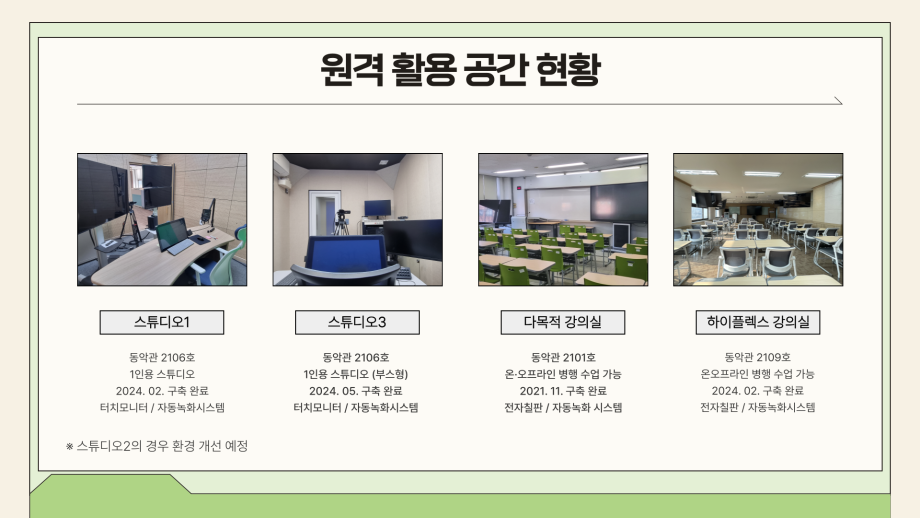 원격 활용 공간 현황

스튜디오1

동악관 2106호
1인용 스튜디오
2024. 02. 구축 완료
터치모니터 / 자동녹화시스템

스튜디오3

동악관 2106호
1인용 스튜디오 (부스형)
2024. 05. 구축 완료
터치모니터 / 자동녹화시스템

다목적 강의실

동악관 2101호
온·오프라인 병행 수업 가능
2021. 11. 구축 완료
전자칠판 / 자동녹화 시스템

하이플렉스 강의실

동악관 2109호
온오프라인 병행 수업 가능
2024. 02. 구축 완료
전자칠판 / 자동녹화시스템

※ 스튜디오2의 경우 환경 개선 예정